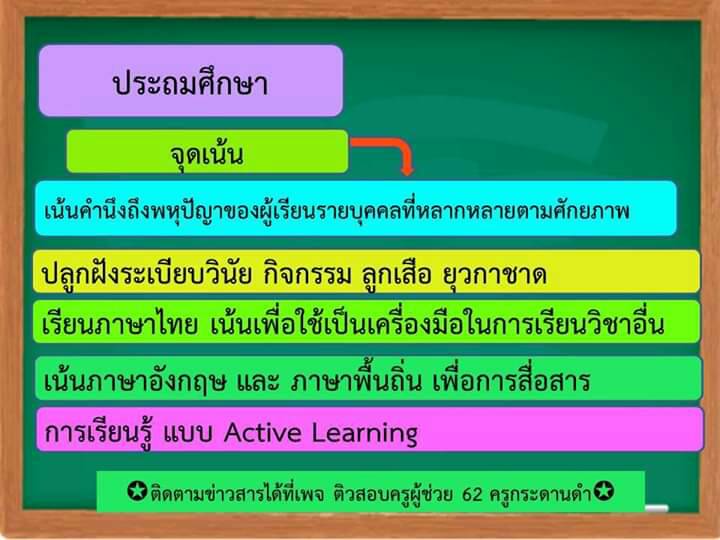 ประถมศึกษา

จุดเน้น

เน้นคำนึงถึงพหุปัญญาของผู้เรียนรายบุคคลที่หลากหลายตามศักยภาพ

ปลูกฝังระเบียบวินัย กิจกรรม ลูกเสือ ยุวกาชาด

เรียนภาษาไทย เน้นเพื่อใช้เป็นเครื่องมือในการเรียนวิชาอื่น

เน้นภาษาอังกฤษ และ ภาษาพื้นถิ่น เพื่อการสื่อสาร

การเรียนรู้ แบบ Active Learning

✪ติดตามข่าวสารได้ที่เพจ ติวสอบครูผู้ช่วย 62 ครูกระดานดำ✪